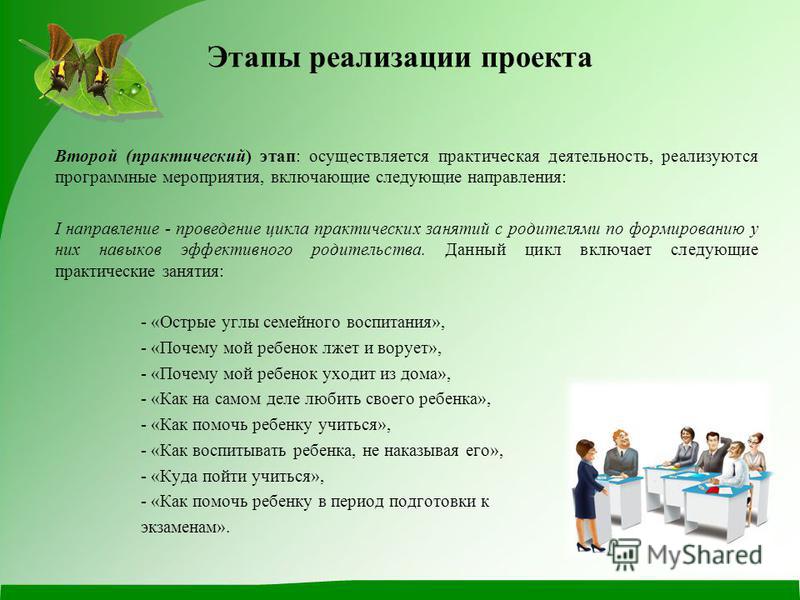 Этапы реализации проекта

Второй (практический) этап: осуществляется практическая деятельность, реализуются программные мероприятия, включающие следующие направления:

I направление - проведение цикла практических занятий с родителями по формированию у них навыков эффективного родительства. Данный цикл включает следующие практические занятия:

- «Острые углы семейного воспитания»,
- «Почему мой ребенок лжет и ворует»,
- «Почему мой ребенок уходит из дома»,
- «Как на самом деле любить своего ребенка»,
- «Как помочь ребенку учиться»,
- «Как воспитывать ребенка, не наказывая его»,
- «Куда пойти учиться»,
- «Как помочь ребенку в период подготовки к экзаменам».

MyShared